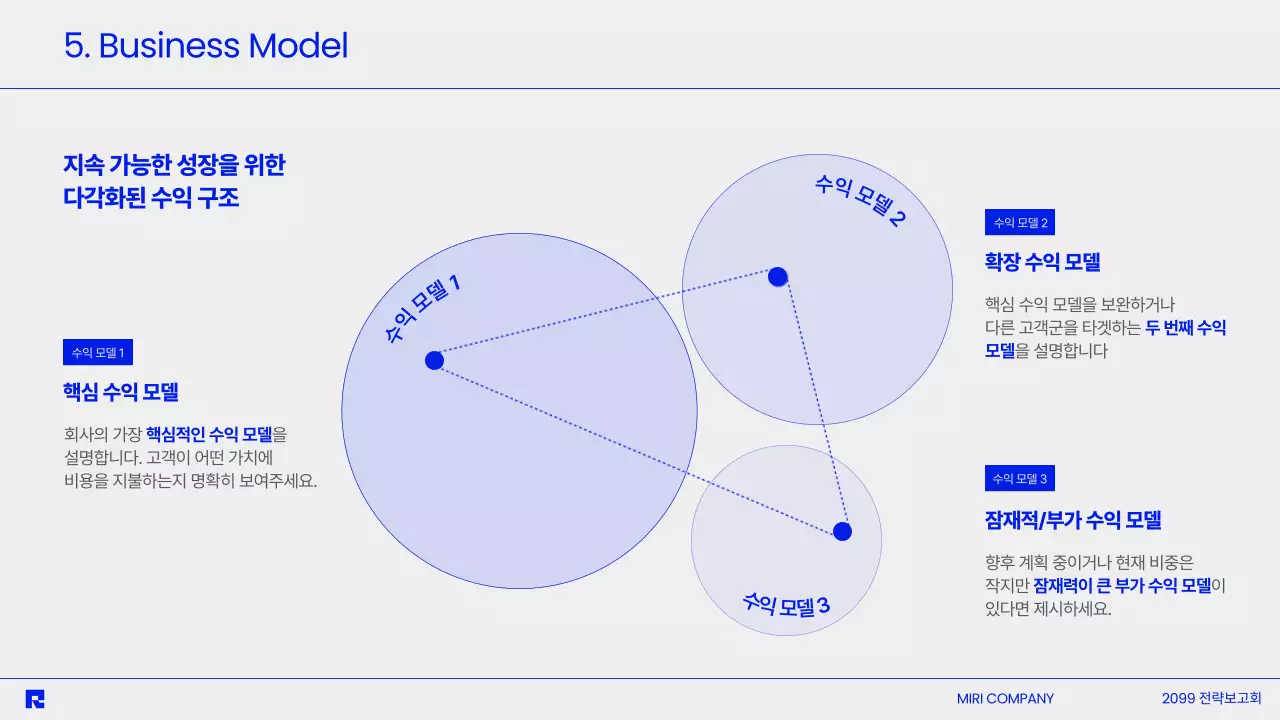 5. Business Model

지속 가능한 성장을 위한
다각화된 수익 구조

수익 모델 1

핵심 수익 모델

회사의 가장 핵심적인 수익 모델을
설명합니다. 고객이 어떤 가치에
비용을 지불하는지 명확히 보여주세요.

수익 모델 1

수익 모델 2

수익 모델 3

수익 모델 2

확장 수익 모델

핵심 수익 모델을 보완하거나
다른 고객군을 타겟하는 두 번째 수익
모델을 설명합니다

수익 모델 3

잠재적/부가 수익 모델

향후 계획 중이거나 현재 비중은
작지만 잠재력이 큰 부가 수익 모델이
있다면 제시하세요.

MIRI COMPANY

2099 전략보고회